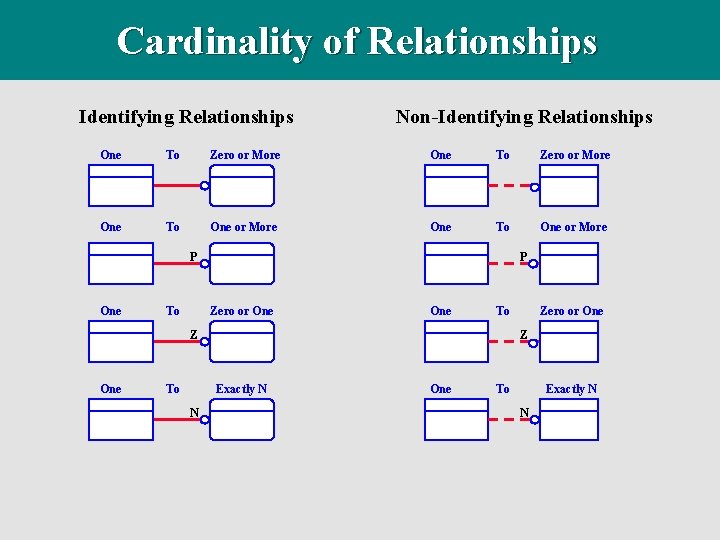 Cardinality of Relationships

Identifying Relationships

One To Zero or More

One To One or More

P

One To Zero or One

Z

One To Exactly N

N

Non-Identifying Relationships

One To Zero or More

One To One or More

P

One To Zero or One

Z

One To Exactly N

N